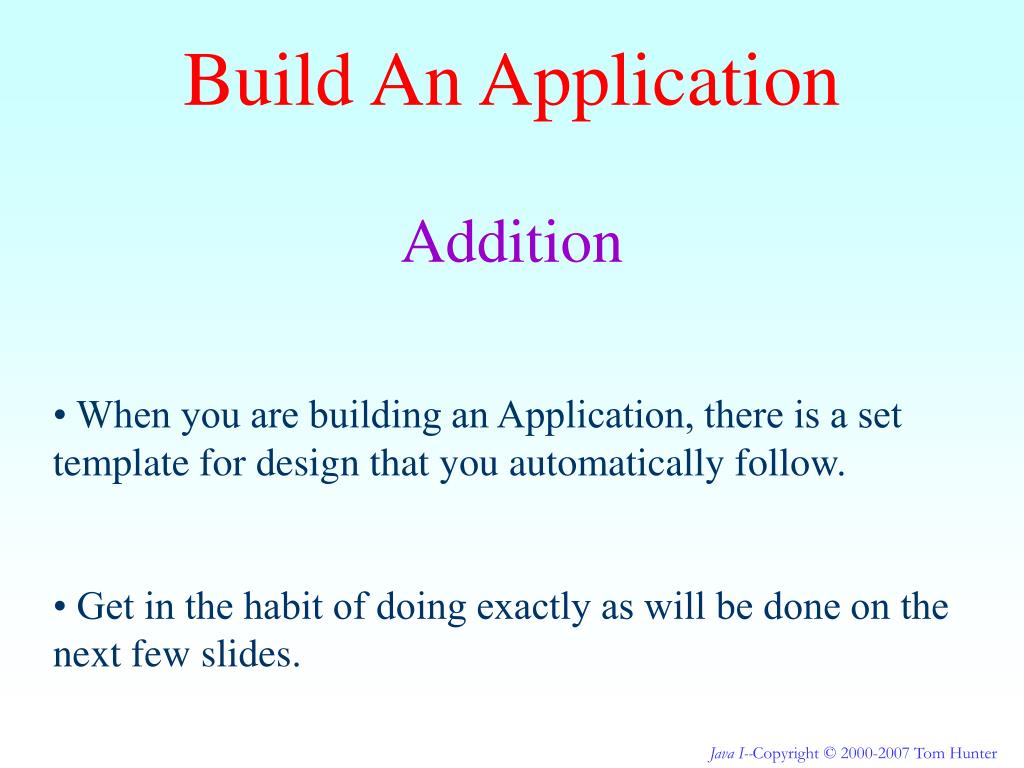 Build An Application

Addition

• When you are building an Application, there is a set template for design that you automatically follow.

• Get in the habit of doing exactly as will be done on the next few slides.

Java I--Copyright © 2000-2007 Tom Hunter